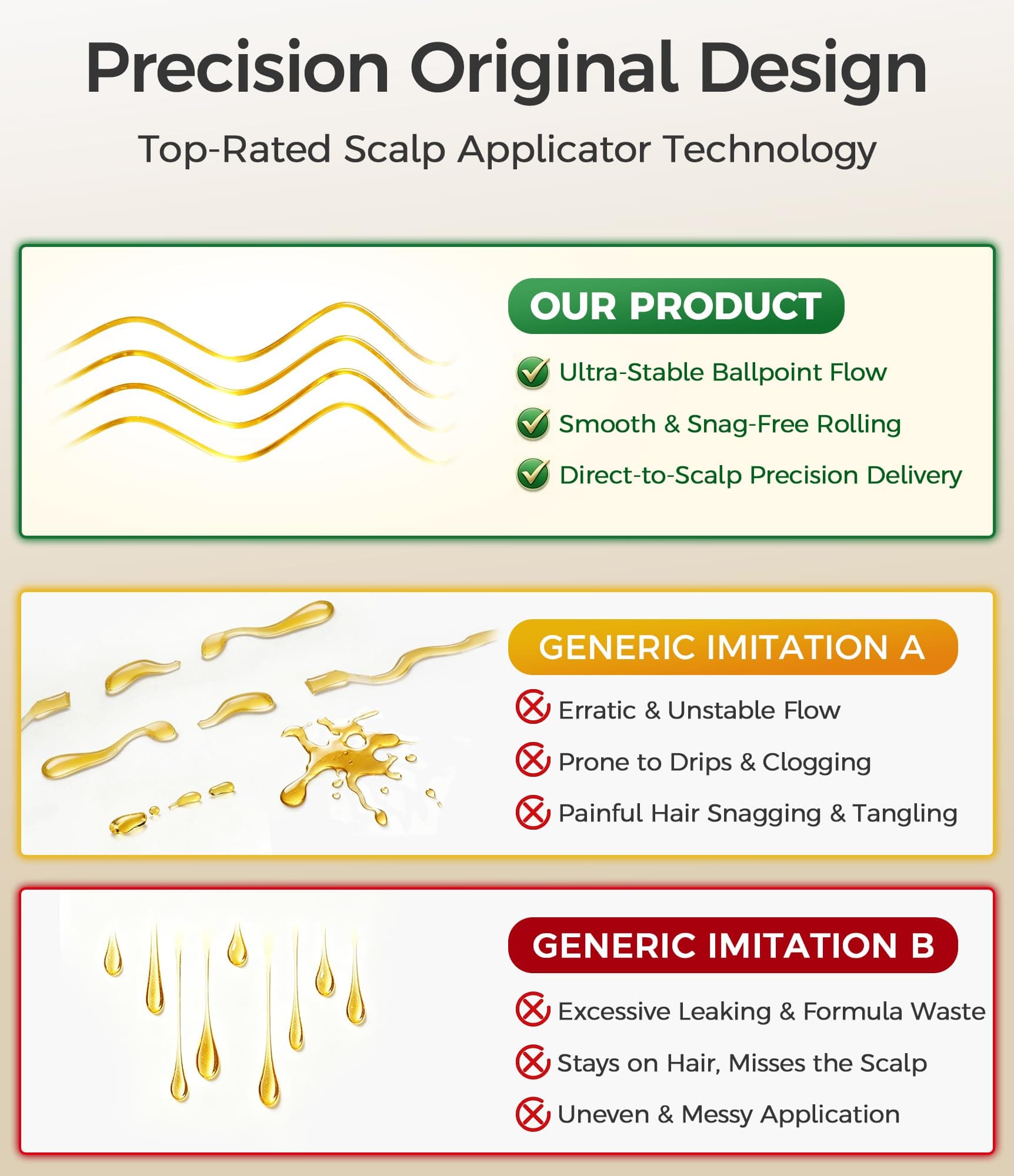 Precision Original Design

Top-Rated Scalp Applicator Technology

OUR PRODUCT

Ultra-Stable Ballpoint Flow

Smooth & Snag-Free Rolling

Direct-to-Scalp Precision Delivery

GENERIC IMITATION A

Erratic & Unstable Flow

Prone to Drips & Clogging

Painful Hair Snagging & Tangling

GENERIC IMITATION B

Excessive Leaking & Formula Waste

Stays on Hair, Misses the Scalp

Uneven & Messy Application